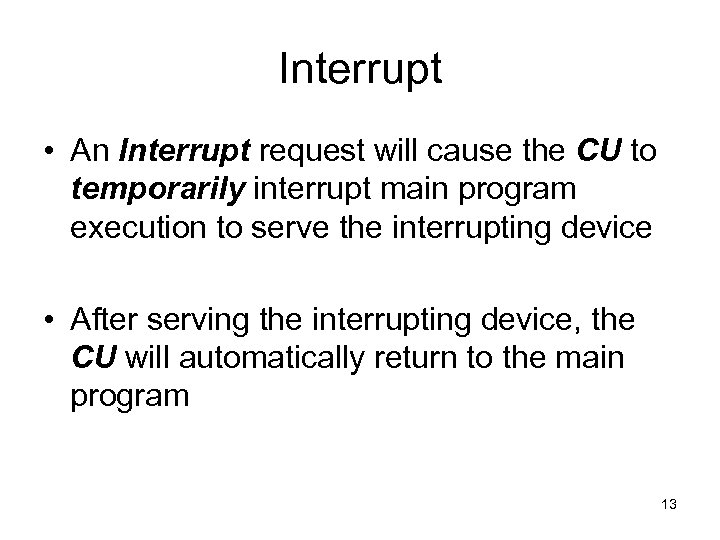 Interrupt

• An Interrupt request will cause the CU to temporarily interrupt main program execution to serve the interrupting device

• After serving the interrupting device, the CU will automatically return to the main program

13